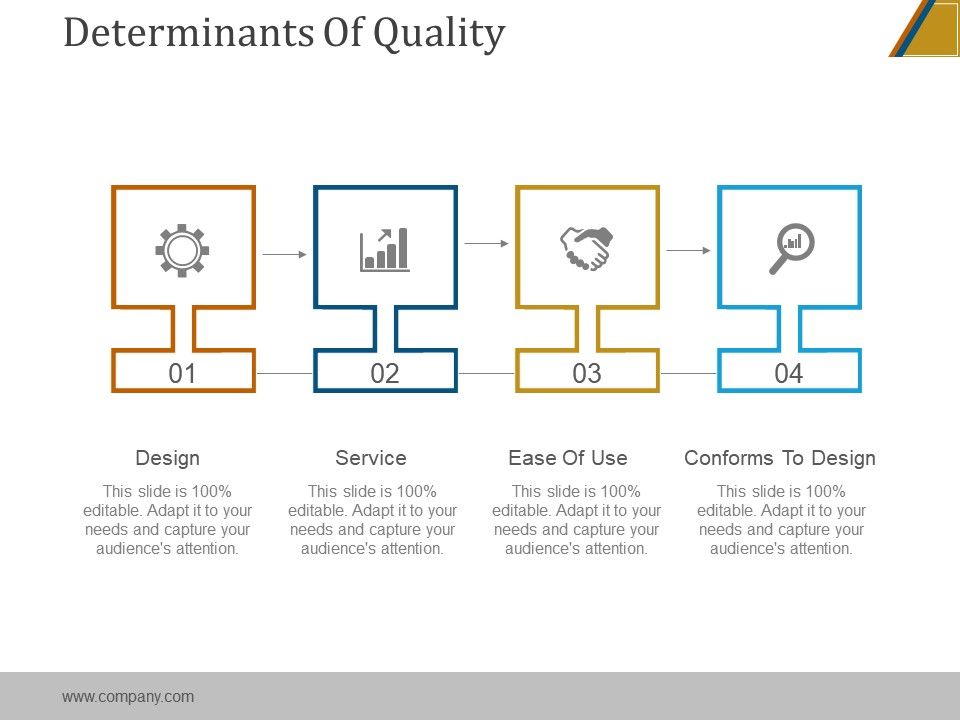 Determinants Of Quality

01

02

03

04

Design

This slide is 100% editable. Adapt it to your needs and capture your audience's attention.

Service

This slide is 100% editable. Adapt it to your needs and capture your audience's attention.

Ease Of Use

This slide is 100% editable. Adapt it to your needs and capture your audience's attention.

Conforms To Design

This slide is 100% editable. Adapt it to your needs and capture your audience's attention.

www.company.com